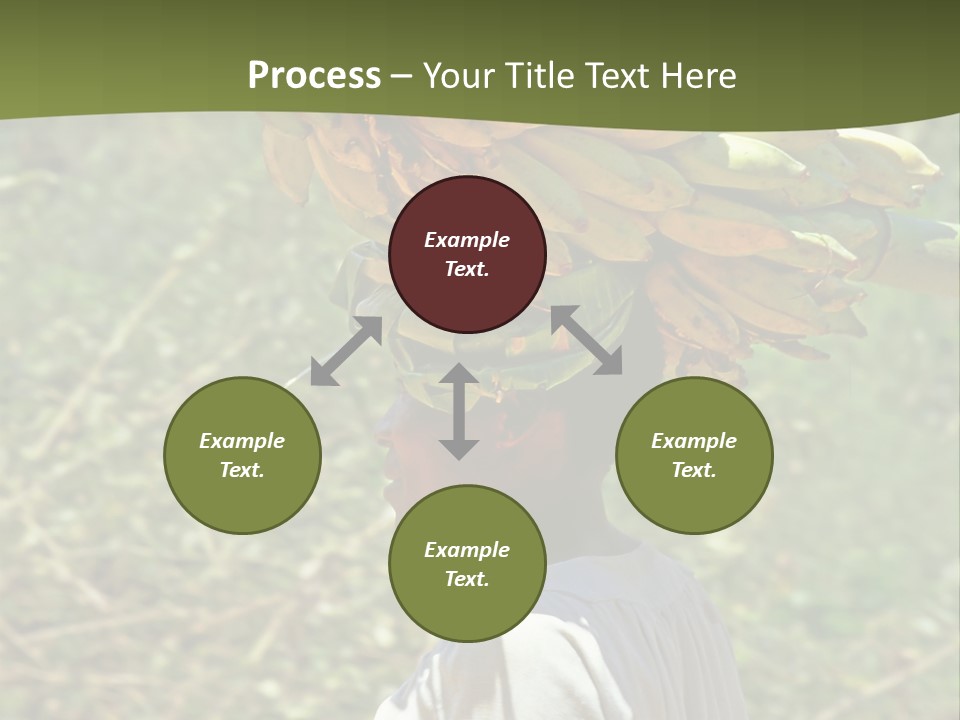 Process – Your Title Text Here

Example Text.

Example Text.

Example Text.

Example Text.